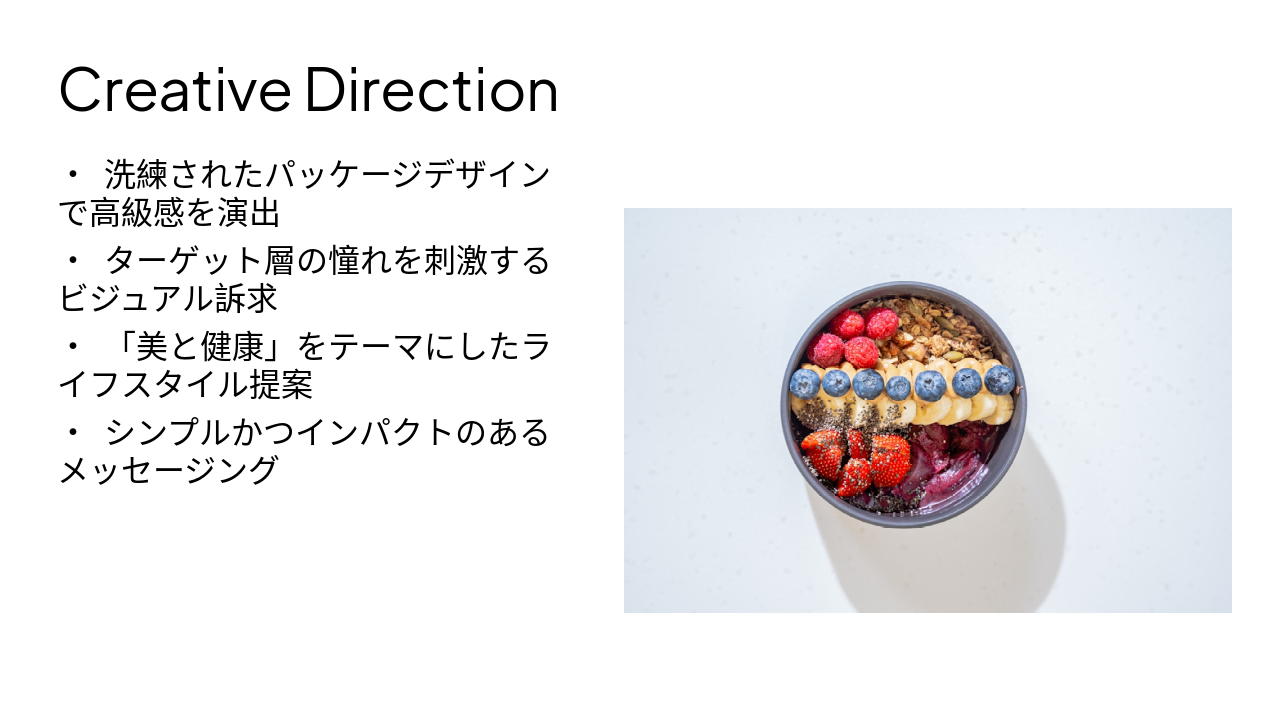 Creative Direction

・ 洗練されたパッケージデザインで高級感を演出

・ ターゲット層の憧れを刺激するビジュアル訴求

・ 「美と健康」をテーマにしたライフスタイル提案

・ シンプルかつインパクトのあるメッセージング